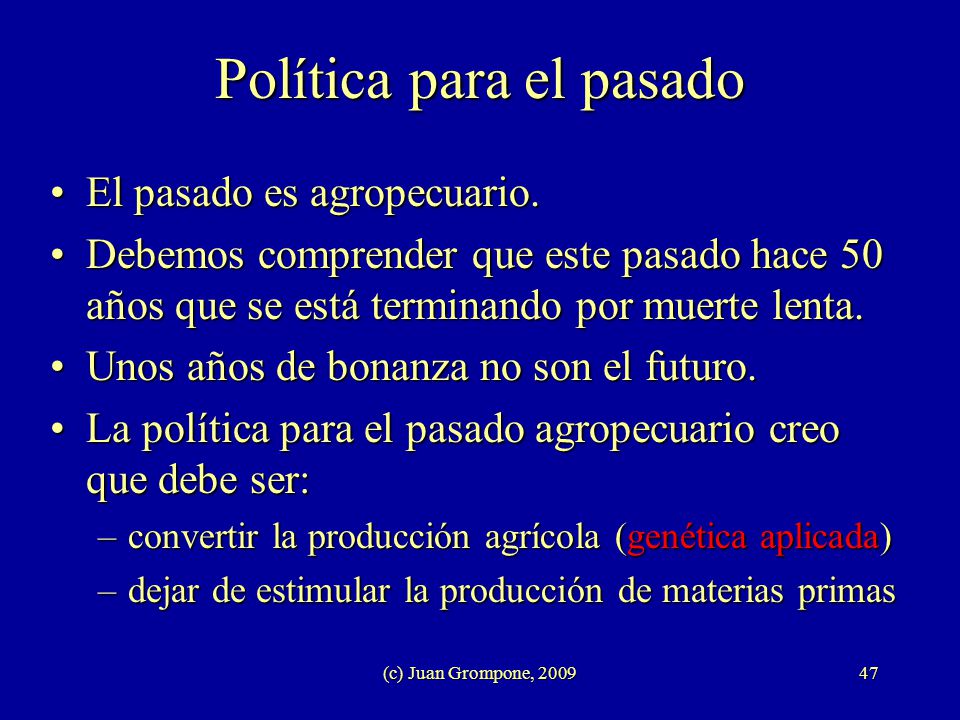 Política para el pasado

• El pasado es agropecuario.
• Debemos comprender que este pasado hace 50 años que se está terminando por muerte lenta.
• Unos años de bonanza no son el futuro.
• La política para el pasado agropecuario creo que debe ser:
– convertir la producción agrícola (genética aplicada)
– dejar de estimular la producción de materias primas

(c) Juan Grompone, 2009

47